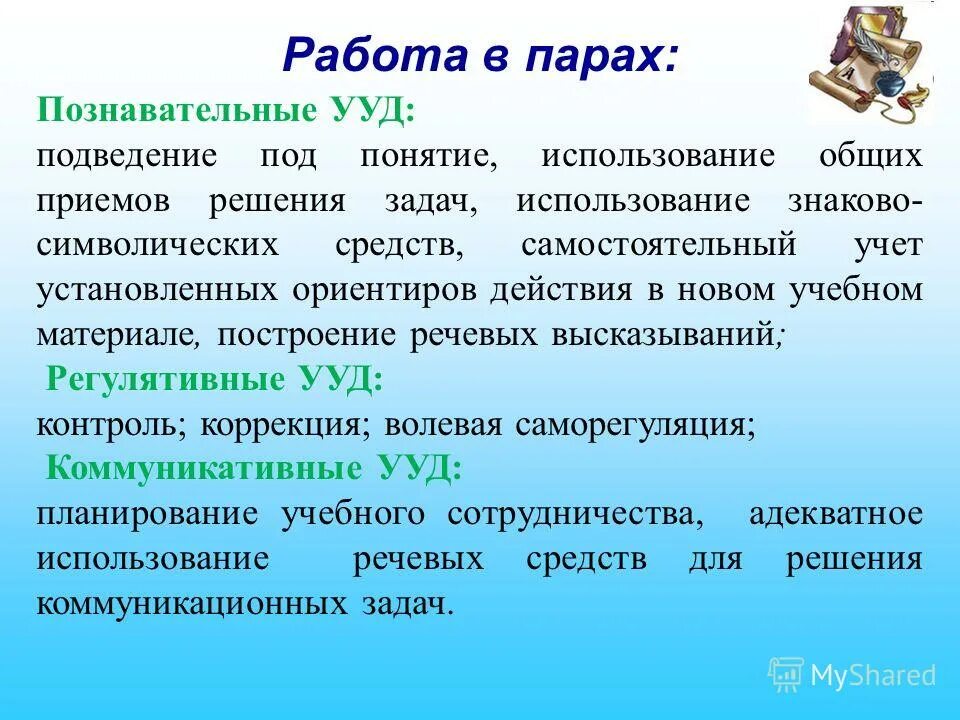 Работа в парах:

Познавательные УУД:

подведение под понятие, использование общих приемов решения задач, использование знаково-символических средств, самостоятельный учет установленных ориентиров действия в новом учебном материале, построение речевых высказываний;

Регулятивные УУД:

контроль; коррекция; волевая саморегуляция;

Коммуникативные УУД:

планирование учебного сотрудничества, адекватное использование речевых средств для решения коммуникационных задач.

MyShared